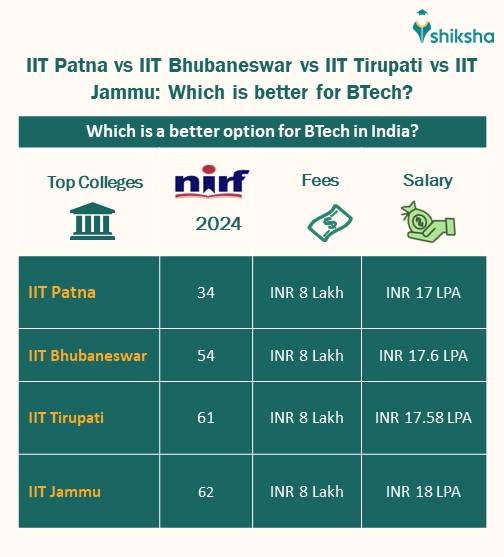 shiksha

IIT Patna vs IIT Bhubaneswar vs IIT Tirupati vs IIT Jammu: Which is better for BTech?

Which is a better option for BTech in India?

| Top Colleges | nirf 2024 | Fees | Salary |
|---|---|---|---|
| IIT Patna | 34 | INR 8 Lakh | INR 17 LPA |
| IIT Bhubaneswar | 54 | INR 8 Lakh | INR 17.6 LPA |
| IIT Tirupati | 61 | INR 8 Lakh | INR 17.58 LPA |
| IIT Jammu | 62 | INR 8 Lakh | INR 18 LPA |